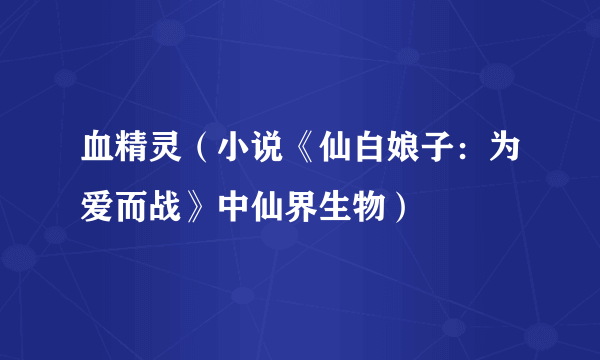 血精灵（小说《仙白娘子：为爱而战》中仙界生物）